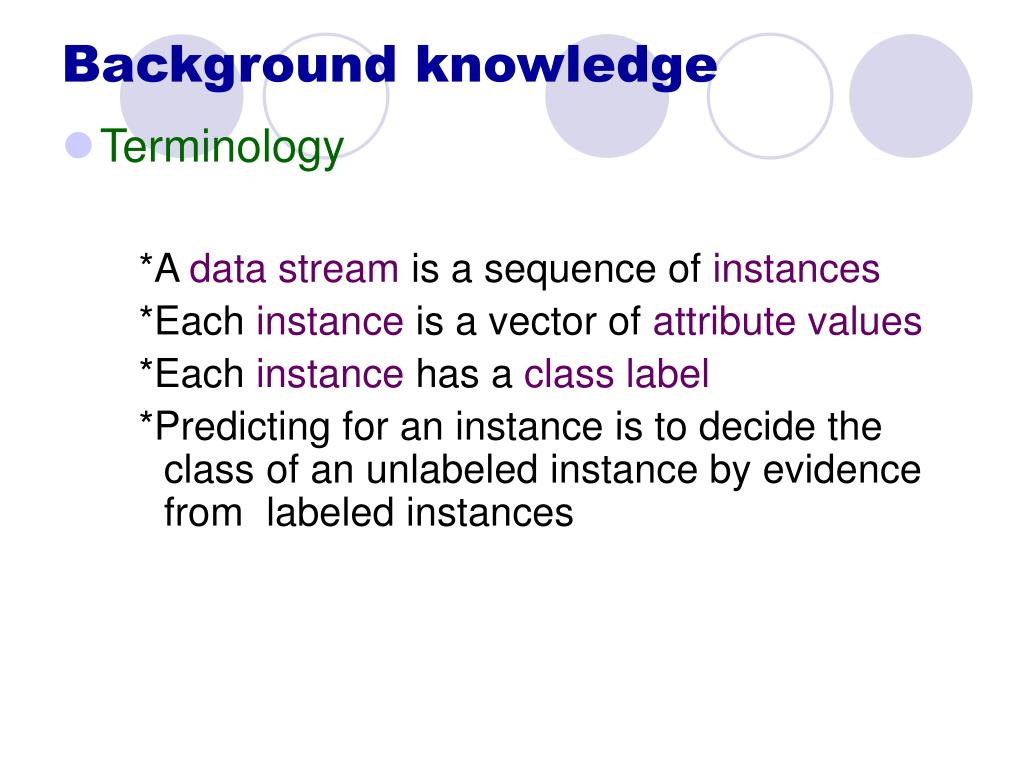 Background knowledge

Terminology

*A data stream is a sequence of instances

*Each instance is a vector of attribute values

*Each instance has a class label

*Predicting for an instance is to decide the class of an unlabeled instance by evidence from labeled instances